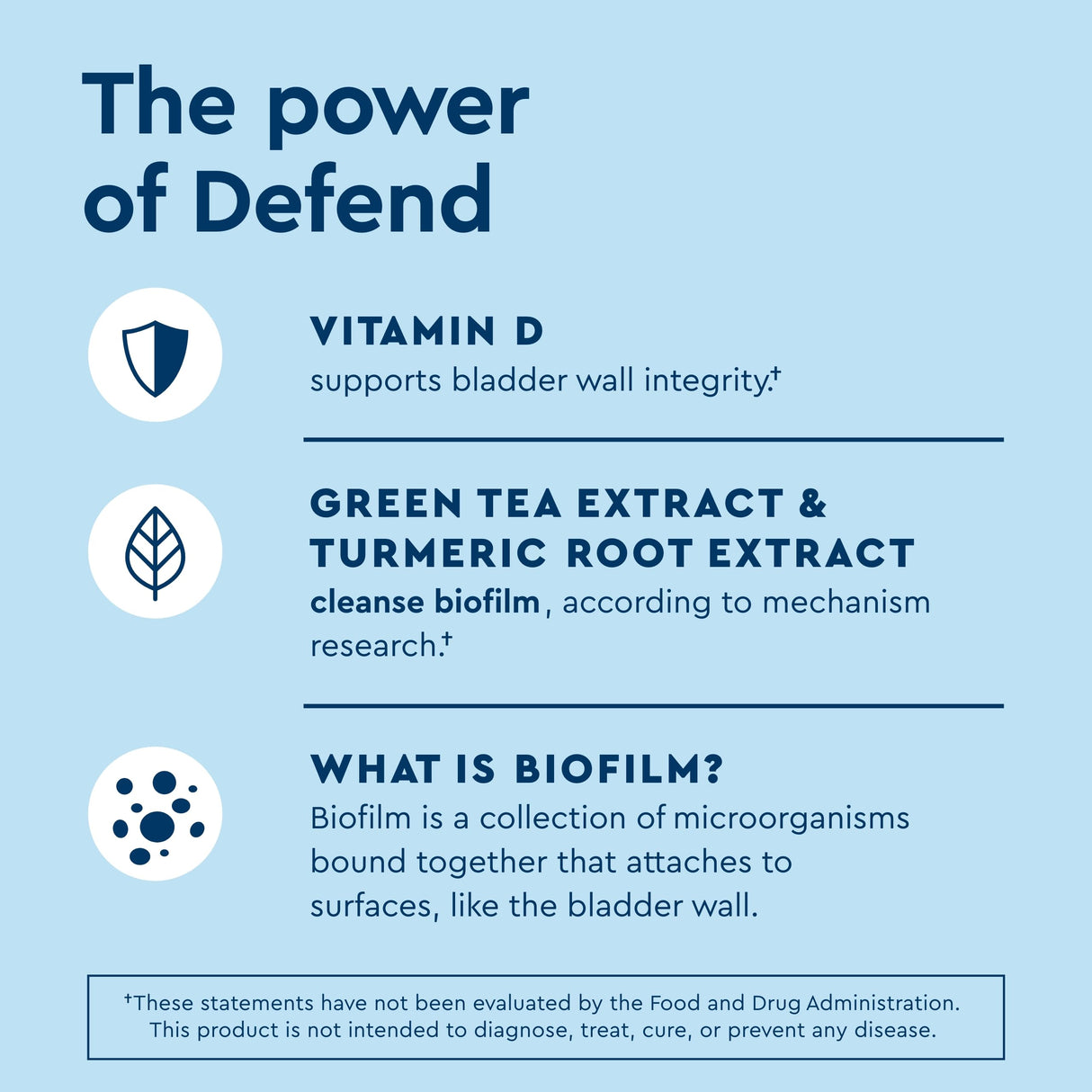 The power of Defend

VITAMIN D
supports bladder wall integrity.†

GREEN TEA EXTRACT & TURMERIC ROOT EXTRACT
cleanse biofilm, according to mechanism research.†

WHAT IS BIOFILM?
Biofilm is a collection of microorganisms bound together that attaches to surfaces, like the bladder wall.

†These statements have not been evaluated by the Food and Drug Administration. This product is not intended to diagnose, treat, cure, or prevent any disease.